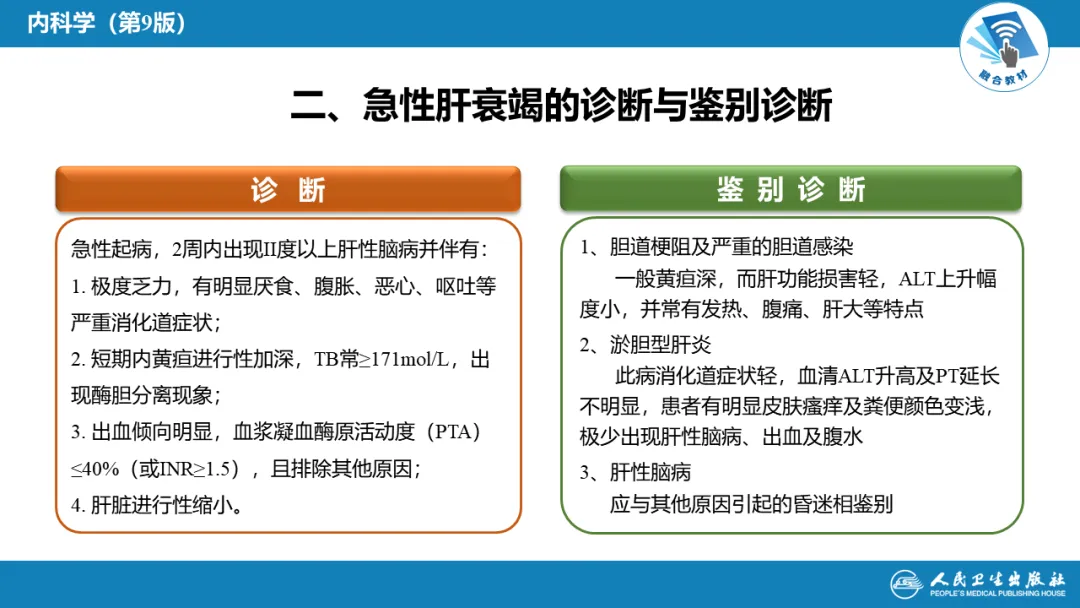 内科学（第9版）

融合教材

二、急性肝衰竭的诊断与鉴别诊断

诊 断

急性起病，2周内出现II度以上肝性脑病并伴有：

1. 极度乏力，有明显厌食、腹胀、恶心、呕吐等严重消化道症状；

2. 短期内黄疸进行性加深，TB常≥171mol/L，出现酶胆分离现象；

3. 出血倾向明显，血浆凝血酶原活动度（PTA）≤40%（或INR≥1.5），且排除其他原因；

4. 肝脏进行性缩小。

鉴 别 诊 断

1、胆道梗阻及严重的胆道感染

一般黄疸深，而肝功能损害轻，ALT上升幅度小，并常有发热、腹痛、肝大等特点

2、淤胆型肝炎

此病消化道症状轻，血清ALT升高及PT延长不明显，患者有明显皮肤瘙痒及粪便颜色变浅，极少出现肝性脑病、出血及腹水

3、肝性脑病

应与其他原因引起的昏迷相鉴别

人民卫生出版社
PEOPLE'S MEDICAL PUBLISHING HOUSE